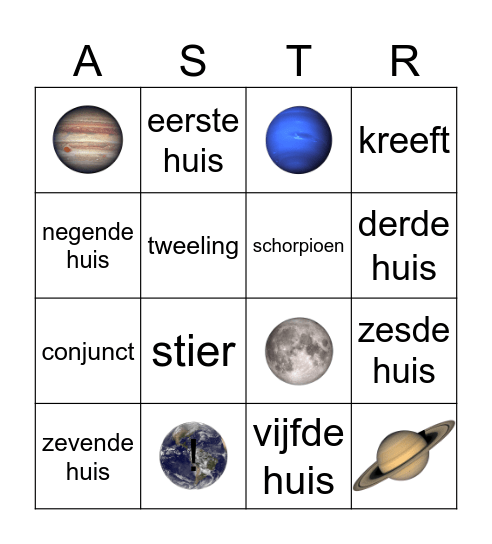 | A | S | T | R |
|---|---|---|---|
|  | eerste huis |  | kreeft |
| negende huis | tweeling | schorpioen | derde huis |
| conjunct | stier |  | zesde huis |
| zevende huis | ! | vijfde huis |  |